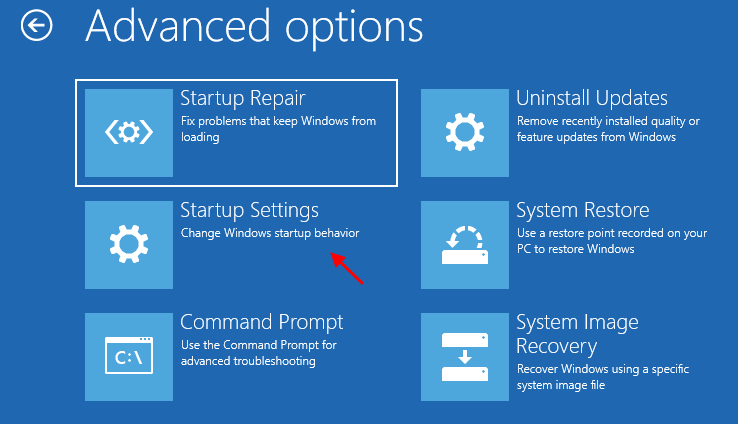 Advanced options

Startup Repair
Fix problems that keep Windows from loading

Startup Settings
Change Windows startup behavior

C:\

Command Prompt
Use the Command Prompt for advanced troubleshooting

Uninstall Updates
Remove recently installed quality or feature updates from Windows

System Restore
Use a restore point recorded on your PC to restore Windows

System Image Recovery
Recover Windows using a specific system image file